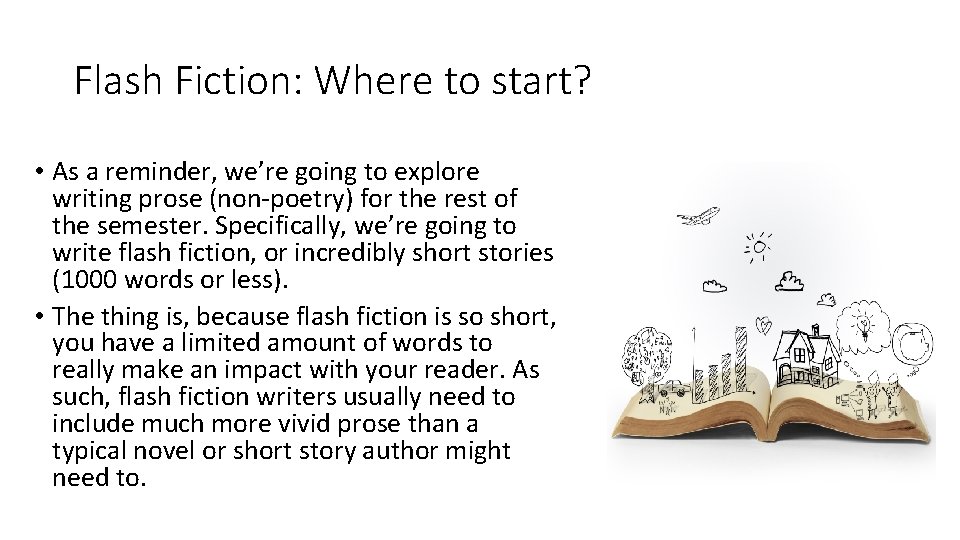 Flash Fiction: Where to start?

• As a reminder, we're going to explore writing prose (non-poetry) for the rest of the semester. Specifically, we're going to write flash fiction, or incredibly short stories (1000 words or less).

• The thing is, because flash fiction is so short, you have a limited amount of words to really make an impact with your reader. As such, flash fiction writers usually need to include much more vivid prose than a typical novel or short story author might need to.